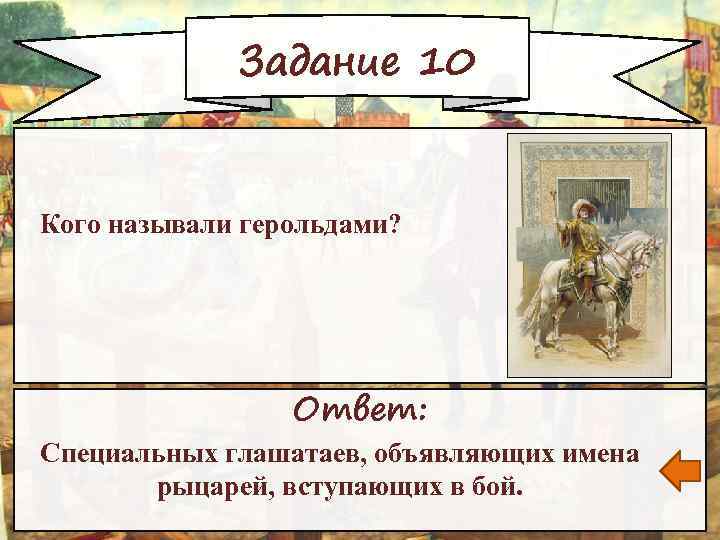 Задание 10

Кого называли герольдами?

Ответ:

Специальных глашатаев, объявляющих имена рыцарей, вступающих в бой.